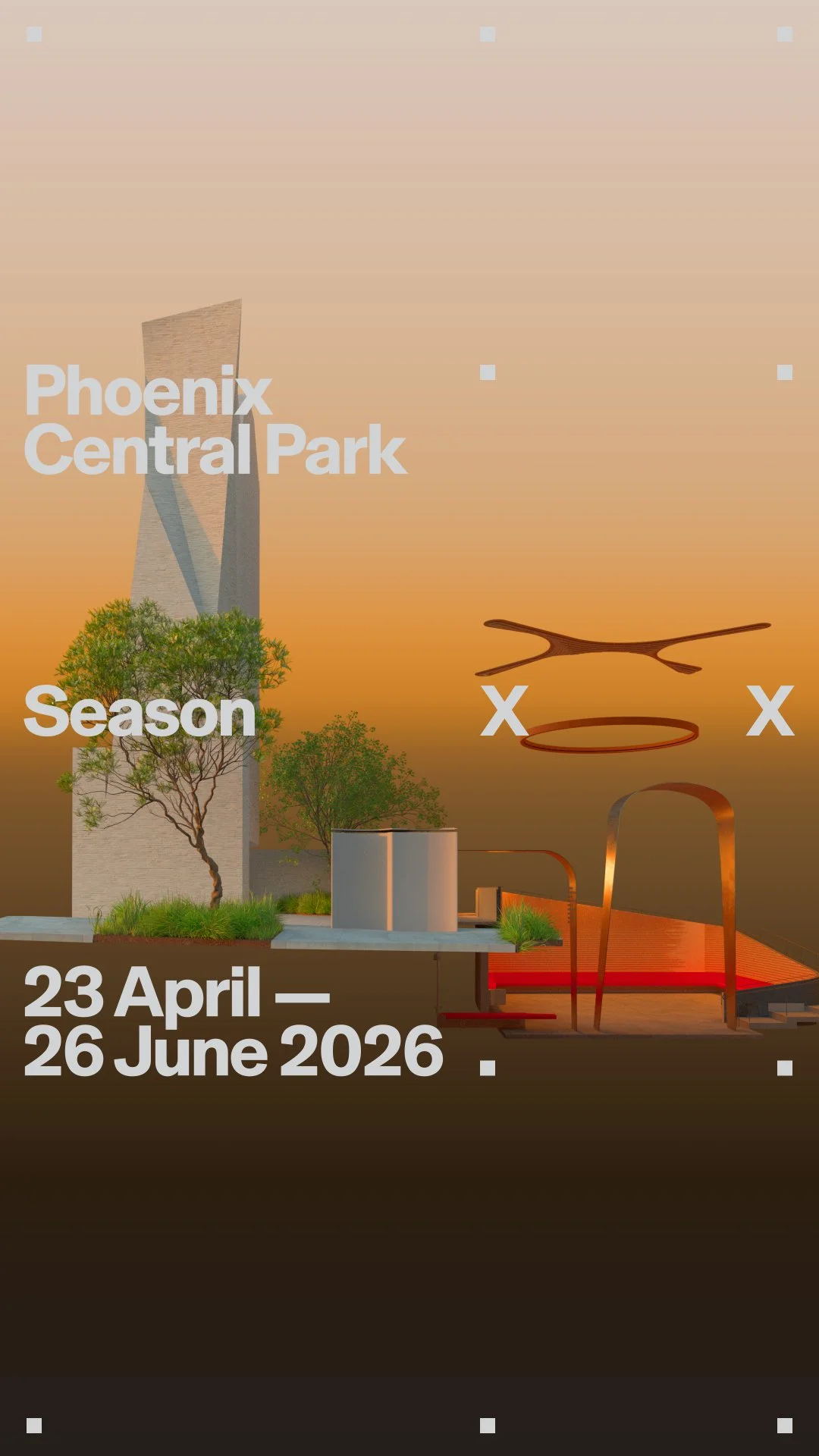 Phoenix Central Park

Season X X

23 April —
26 June 2026